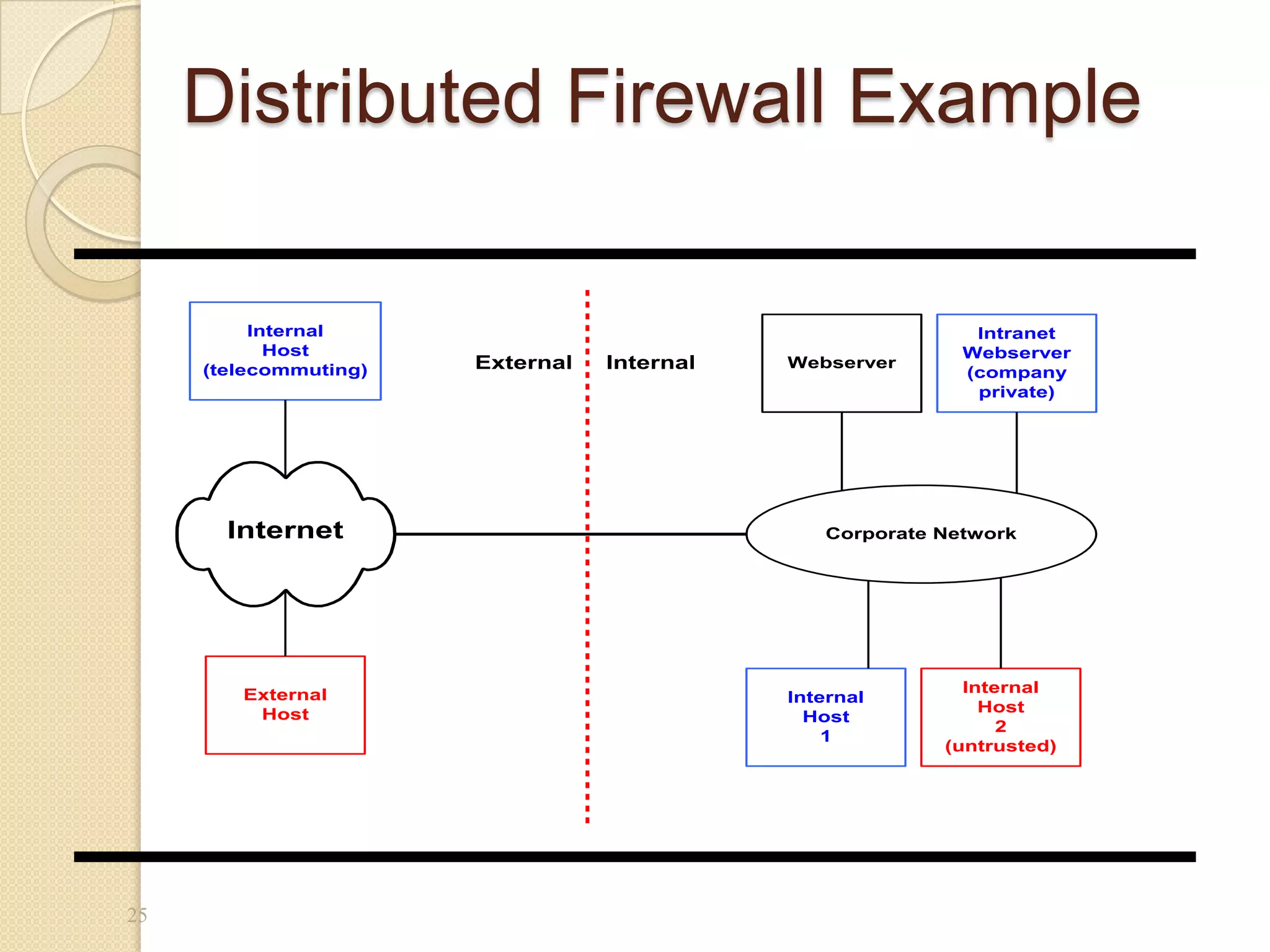 Distributed Firewall Example

Internal Host (telecommuting)

External

Internal

Webserver

Intranet Webserver (company private)

Internet

Corporate Network

External Host

Internal Host 1

Internal Host 2 (untrusted)

25